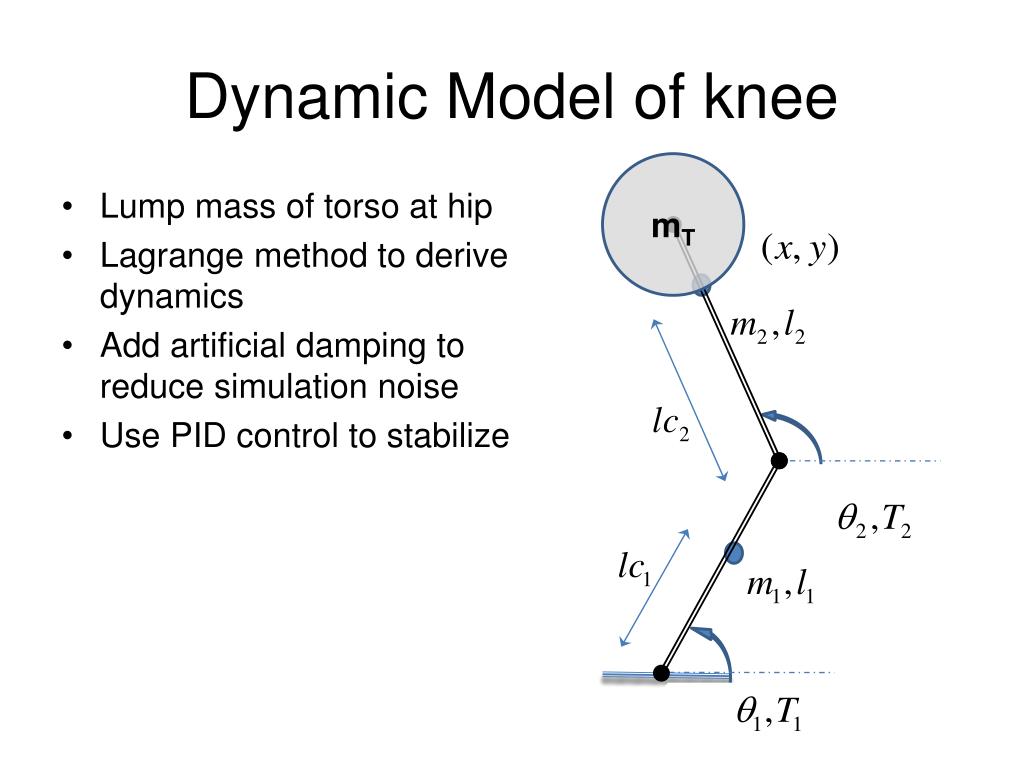 Dynamic Model of knee

• Lump mass of torso at hip
• Lagrange method to derive dynamics
• Add artificial damping to reduce simulation noise
• Use PID control to stabilize

$m_T$

$(x, y)$

$m_2, l_2$

$lc_2$

$\theta_2, T_2$

$lc_1$

$m_1, l_1$

$\theta_1, T_1$